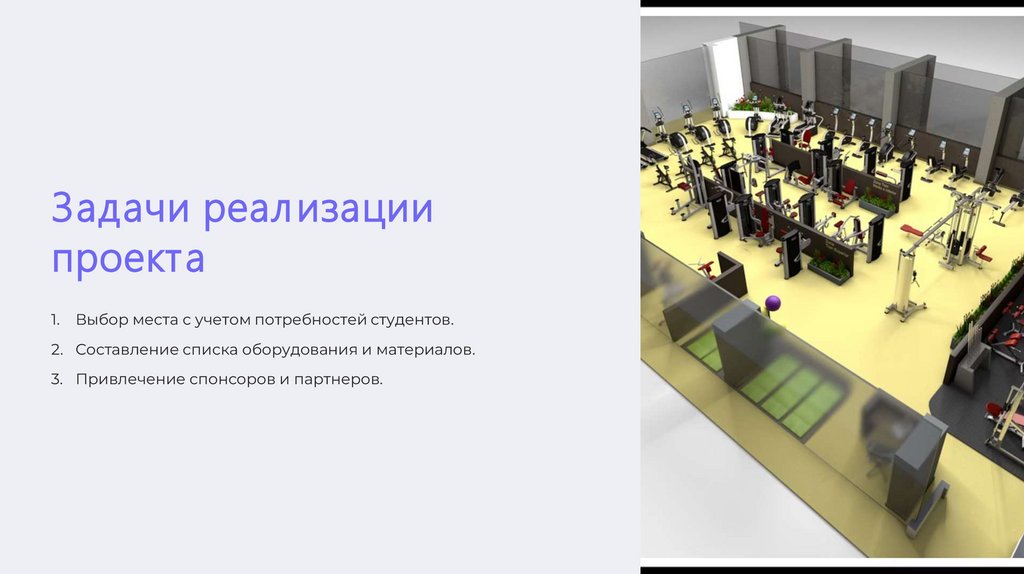 Задачи реализации проекта

1. Выбор места с учетом потребностей студентов.
2. Составление списка оборудования и материалов.
3. Привлечение спонсоров и партнеров.